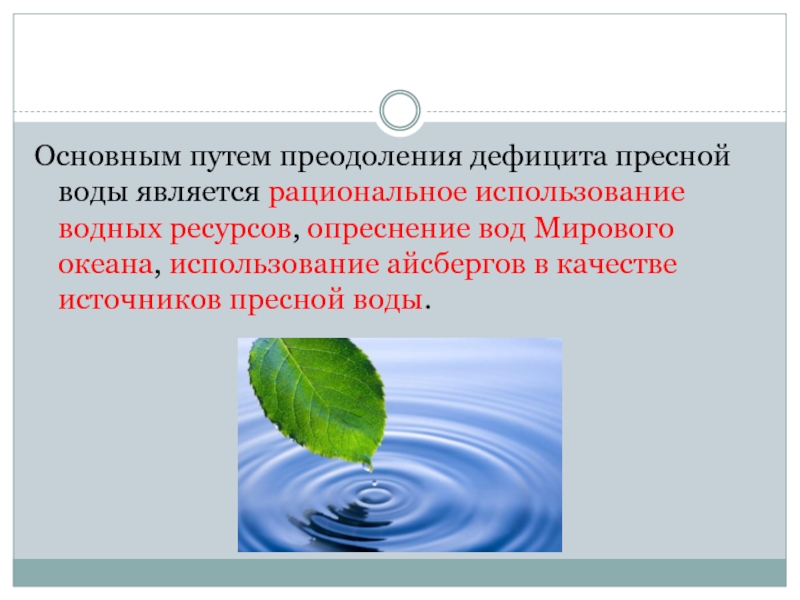 Основным путем преодоления дефицита пресной воды является рациональное использование водных ресурсов, опреснение вод Мирового океана, использование айсбергов в качестве источников пресной воды.